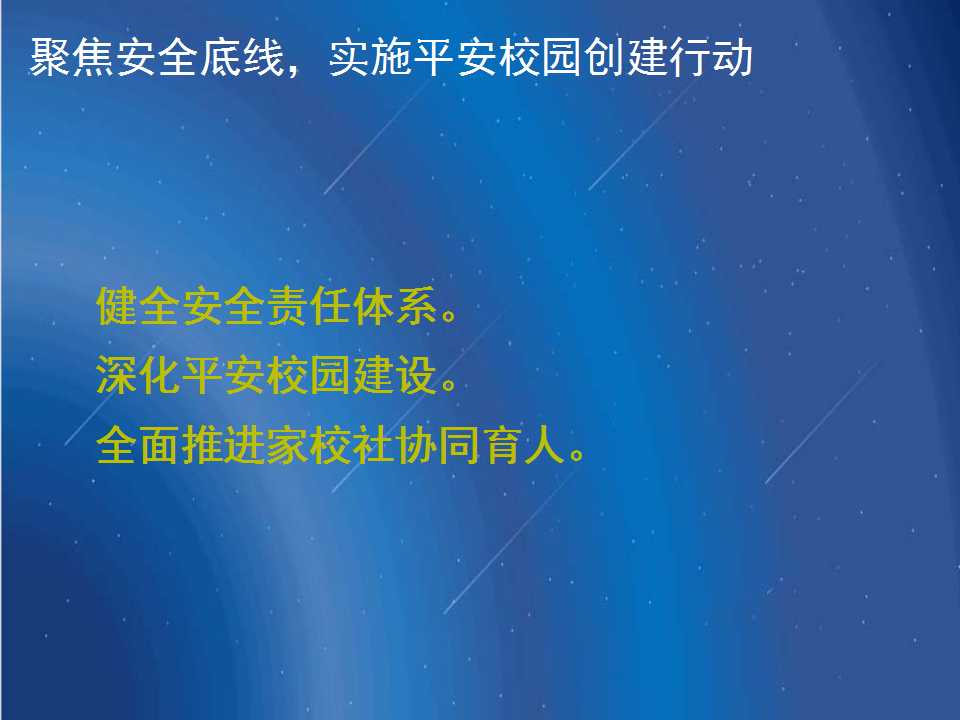 聚焦安全底线，实施平安校园创建行动

健全安全责任体系。
深化平安校园建设。
全面推进家校社协同育人。